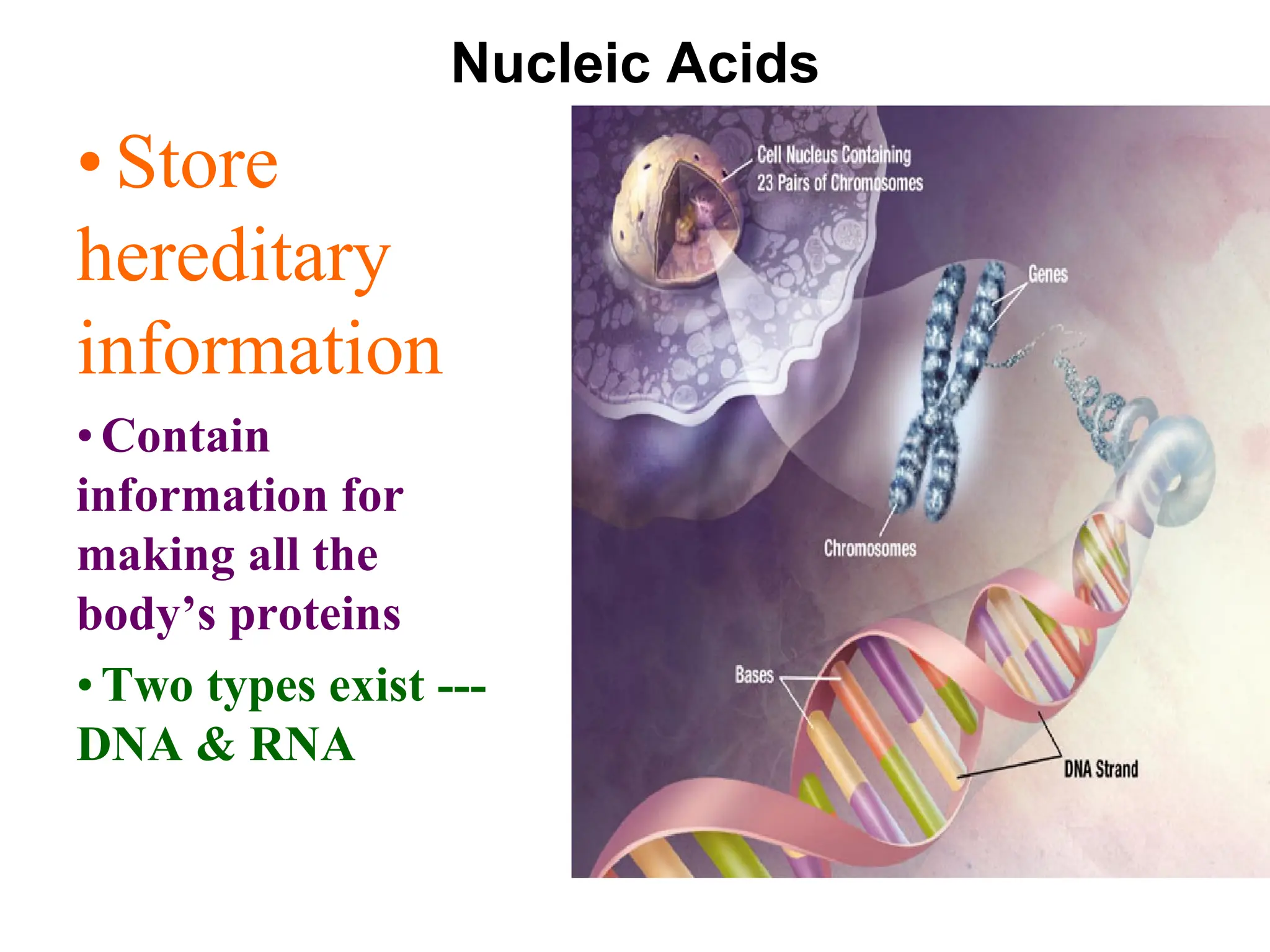 Nucleic Acids

• Store hereditary information

• Contain information for making all the body’s proteins

• Two types exist --- DNA & RNA

Cell Nucleus Containing 23 Pairs of Chromosomes

Genes

Chromosomes

Bases

DNA Strand